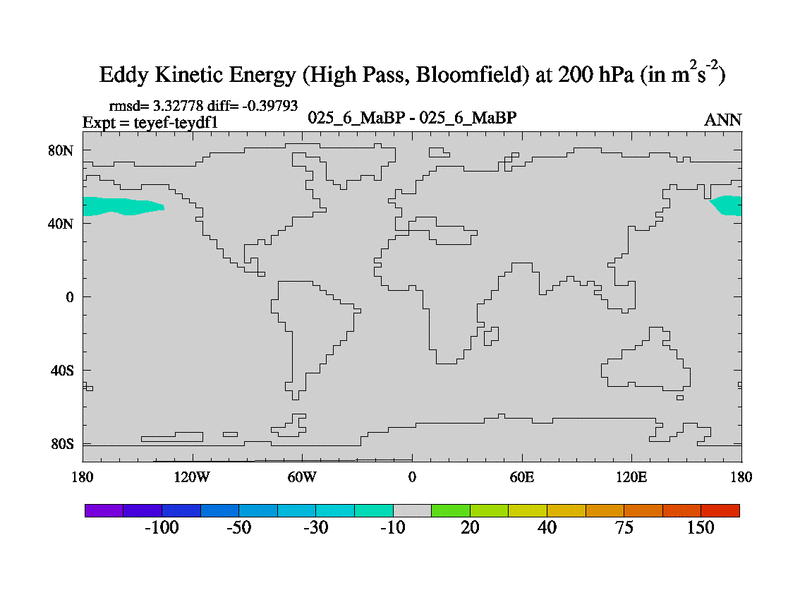 Eddy Kinetic Energy (High Pass, Bloomfield) at 200 hPa (in $m^2s^{-2}$)

rmsd= 3.32778 diff= -0.39793
Expt = teyef-teydf1
025_6_MaBP - 025_6_MaBP
ANN

80N
40N
0
40S
80S

180
120W
60W
0
60E
120E
180

-100
-50
-30
-10
20
40
75
150